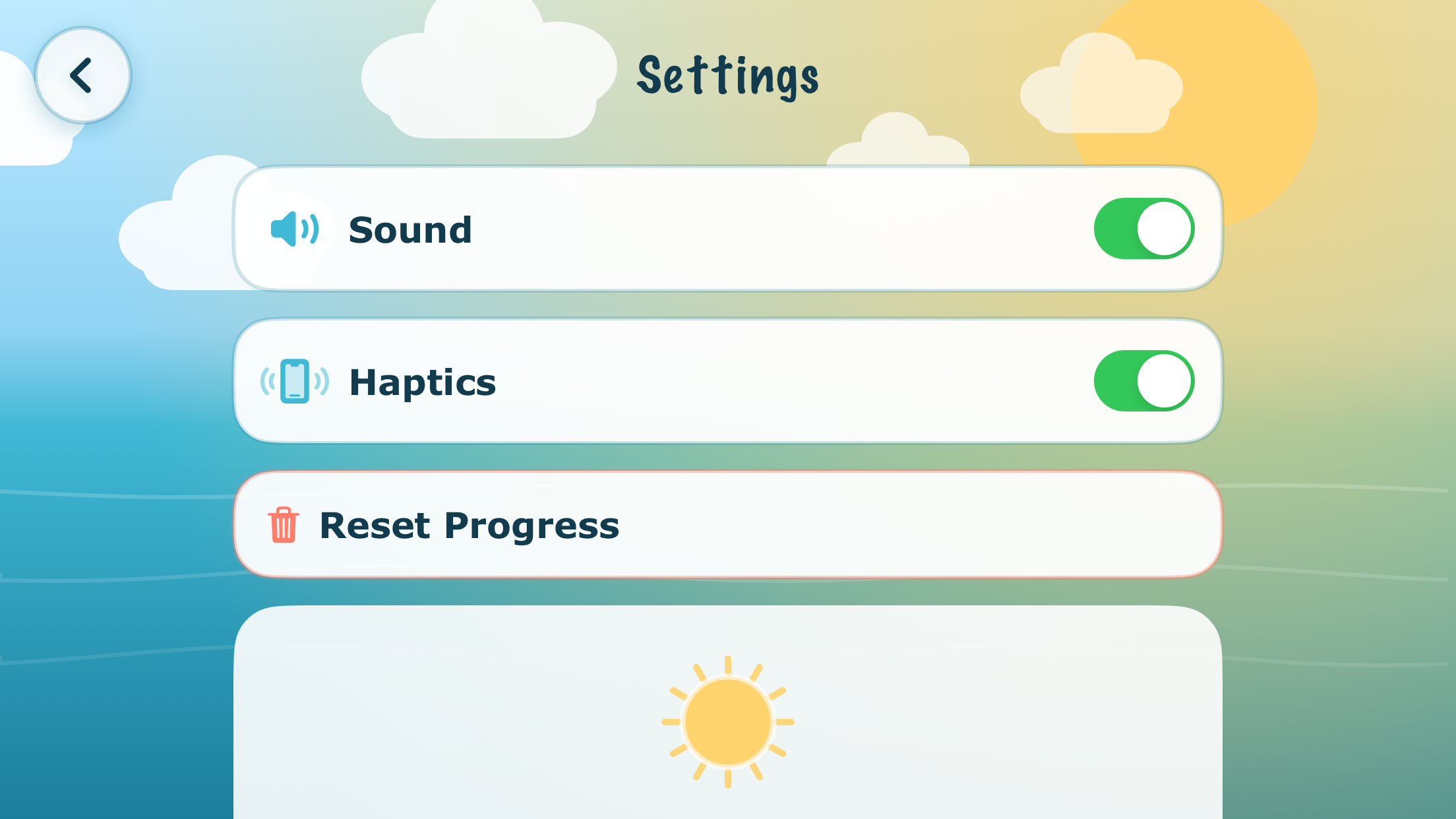 Settings

Sound

Haptics

Reset Progress